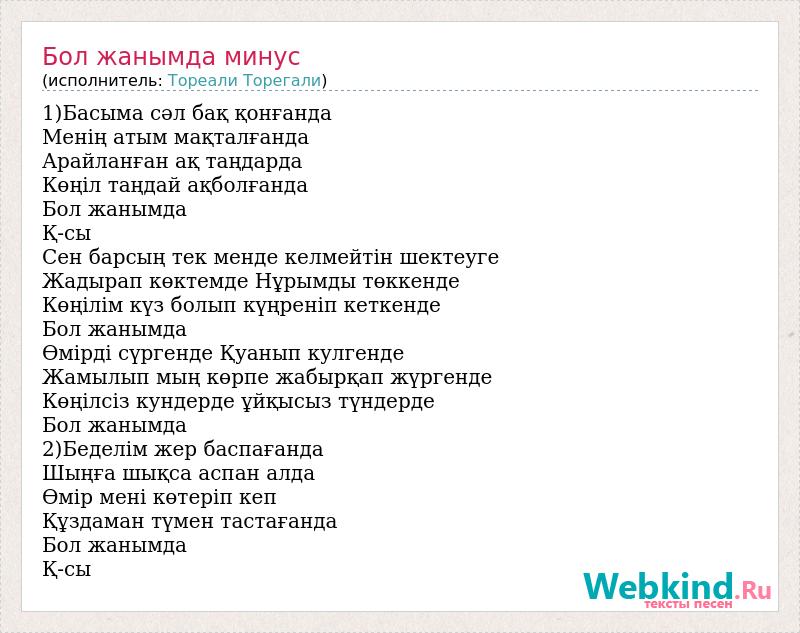 Бол жанымда минус
(исполнитель: Тореали Торегали)

1)Басыма сәл бақ қонғанда
Менің атым мақталғанда
Арайланған ақ таңдарда
Көңіл таңдай ақболғанда
Бол жанымда
Қ-сы
Сен барсың тек менде келмейтін шектеуге
Жадырап көктемде Нұрымды төккенде
Көңілім күз болып күңреніп кеткенде
Бол жанымда
Өмірді сүргенде Қуанып кулгенде
Жамылып мың көрпе жабырқап жүргенде
Көңілсіз кундерде ұйқысыз түндерде
Бол жанымда
2)Беделім жер баспағанда
Шыңға шықса аспан алда
Өмір мені көтеріп кеп
Құздаман түмен тастағанда
Бол жанымда
Қ-сы

Webkind.Ru
тексты песен